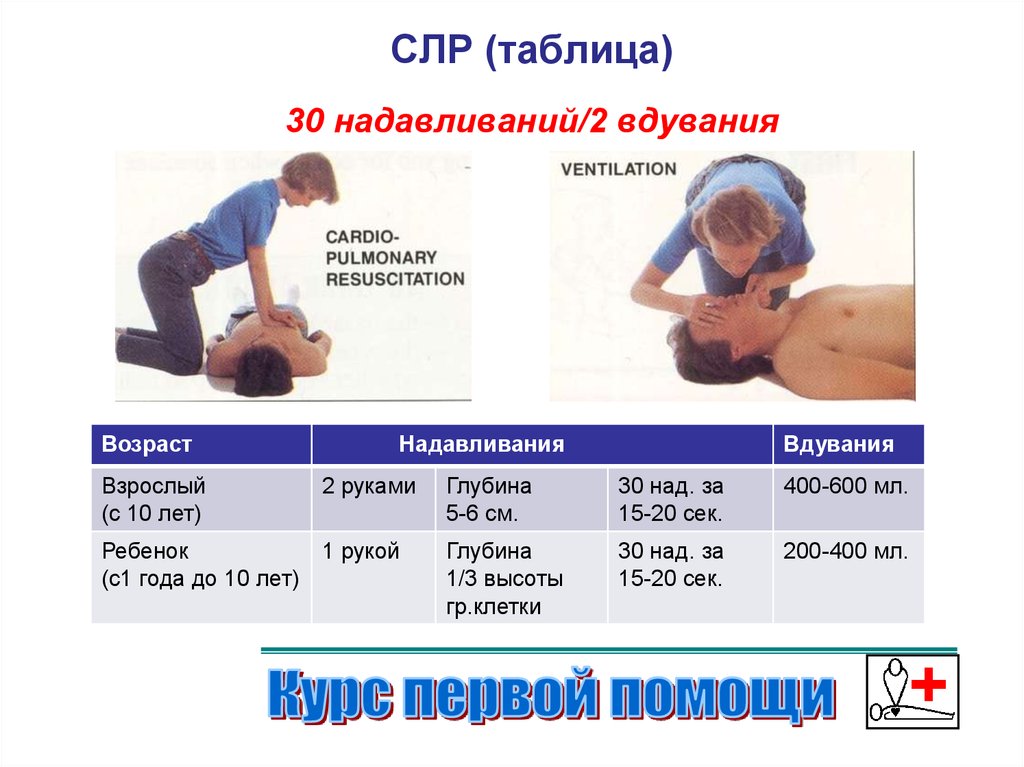 СЛР (таблица)

30 надавливаний/2 вдувания

CARDIO-PULMONARY RESUSCITATION

VENTILATION

| Возраст | Надавливания | | | Вдувания |
|---|---|---|---|---|
| Взрослый (с 10 лет) | 2 руками | Глубина 5-6 см. | 30 над. за 15-20 сек. | 400-600 мл. |
| Ребенок (с1 года до 10 лет) | 1 рукой | Глубина 1/3 высоты гр.клетки | 30 над. за 15-20 сек. | 200-400 мл. |

Курс первой помощи